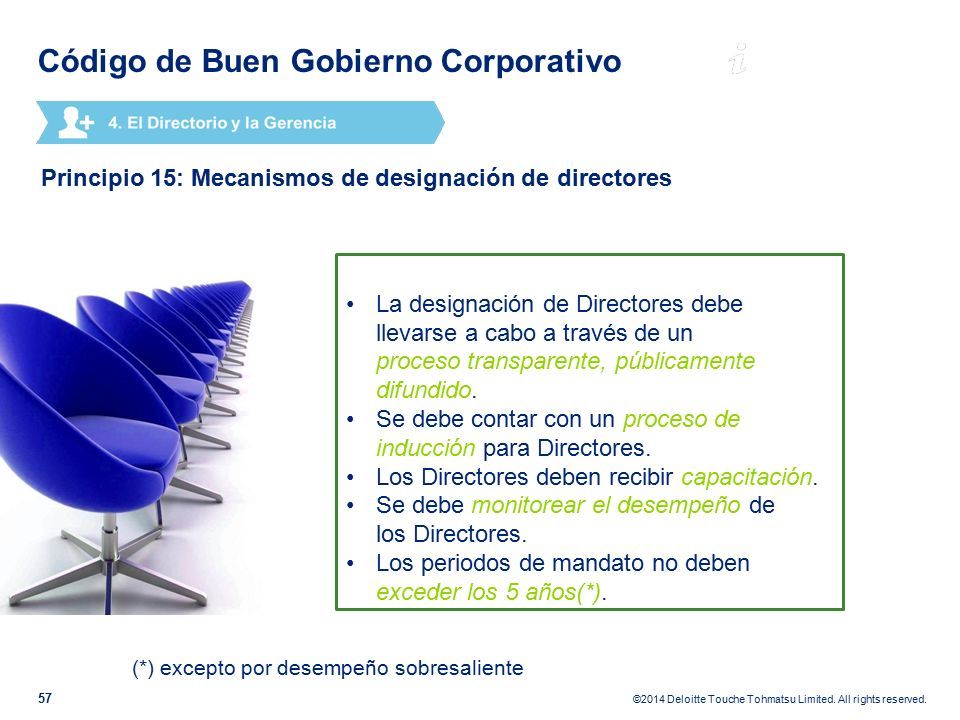 Código de Buen Gobierno Corporativo

4. El Directorio y la Gerencia

Principio 15: Mecanismos de designación de directores

• La designación de Directores debe llevarse a cabo a través de un proceso transparente, públicamente difundido.
• Se debe contar con un proceso de inducción para Directores.
• Los Directores deben recibir capacitación.
• Se debe monitorear el desempeño de los Directores.
• Los periodos de mandato no deben exceder los 5 años(*).

(*) excepto por desempeño sobresaliente

57

©2014 Deloitte Touche Tohmatsu Limited. All rights reserved.